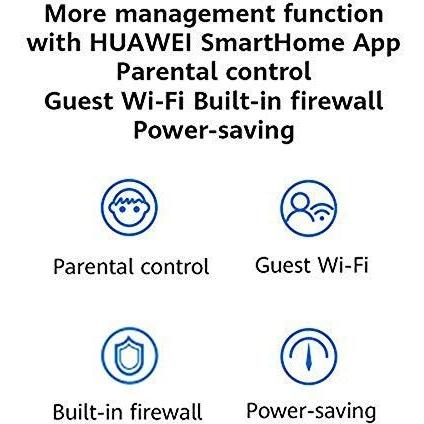 More management function with HUAWEI SmartHome App
Parental control
Guest Wi-Fi Built-in firewall
Power-saving

Parental control

Guest Wi-Fi

Built-in firewall

Power-saving